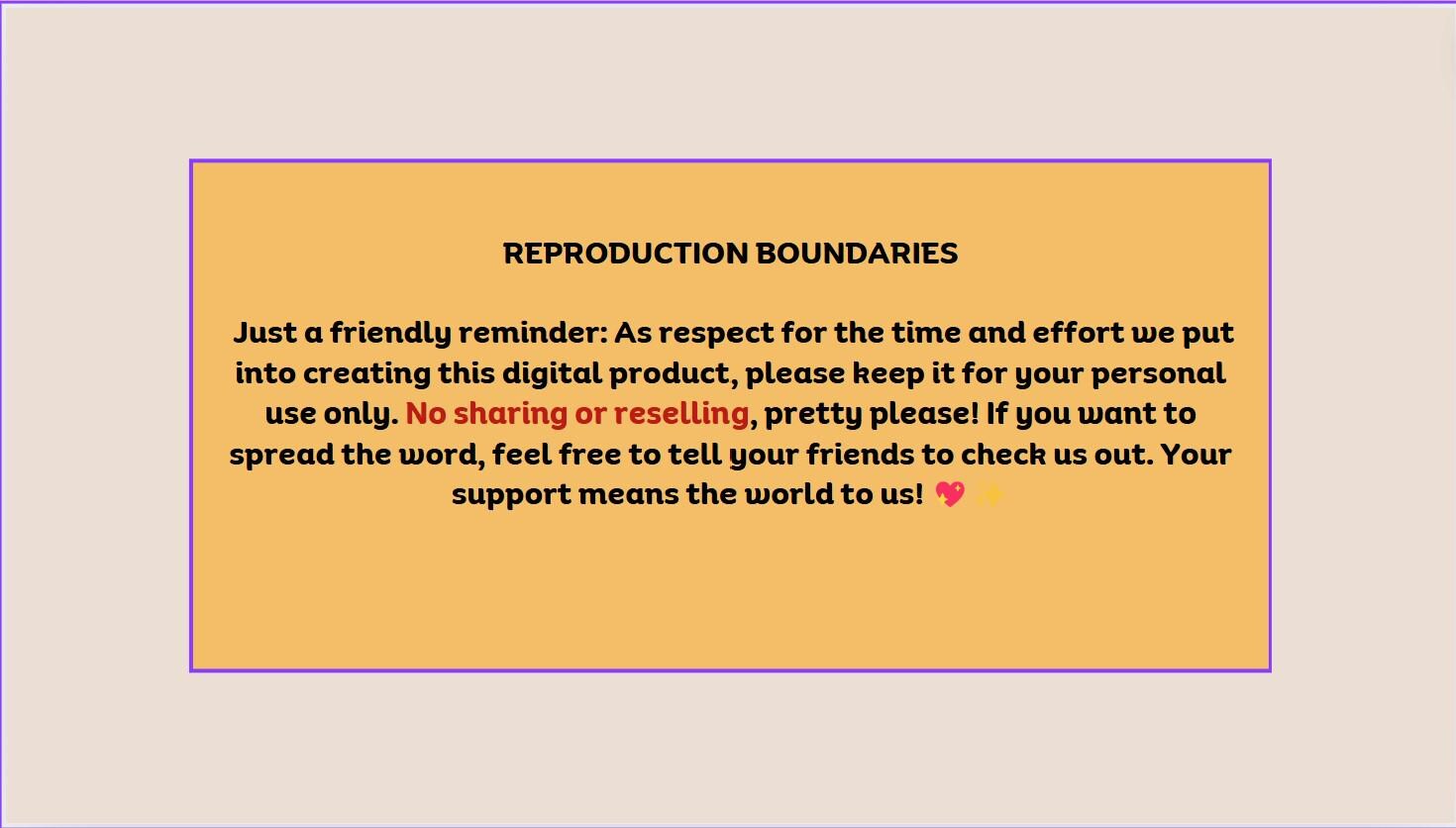 REPRODUCTION BOUNDARIES

Just a friendly reminder: As respect for the time and effort we put into creating this digital product, please keep it for your personal use only. No sharing or reselling, pretty please! If you want to spread the word, feel free to tell your friends to check us out. Your support means the world to us! 💖 ✨